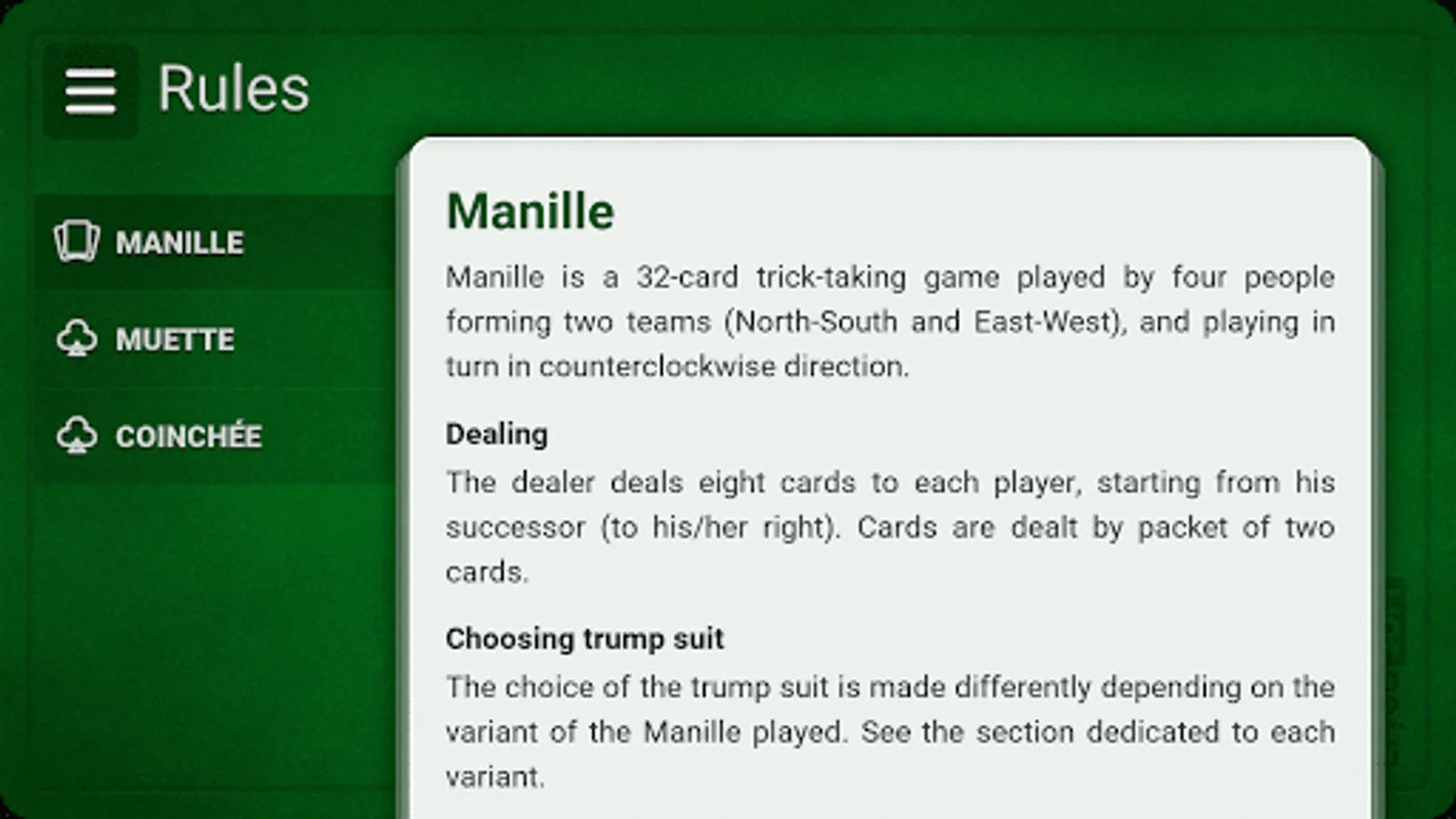 Rules

MANILLE

MUETTE

COINCHÉE

Manille

Manille is a 32-card trick-taking game played by four people forming two teams (North-South and East-West), and playing in turn in counterclockwise direction.

Dealing

The dealer deals eight cards to each player, starting from his successor (to his/her right). Cards are dealt by packet of two cards.

Choosing trump suit

The choice of the trump suit is made differently depending on the variant of the Manille played. See the section dedicated to each variant.